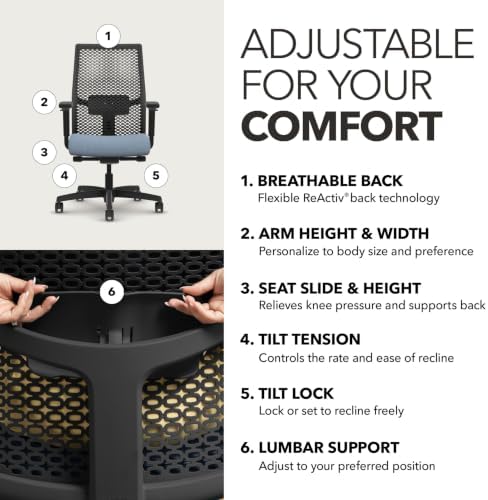 1

2

3

4

5

6

ADJUSTABLE FOR YOUR COMFORT

1. BREATHABLE BACK
Flexible ReActiv® back technology

2. ARM HEIGHT & WIDTH
Personalize to body size and preference

3. SEAT SLIDE & HEIGHT
Relieves knee pressure and supports back

4. TILT TENSION
Controls the rate and ease of recline

5. TILT LOCK
Lock or set to recline freely

6. LUMBAR SUPPORT
Adjust to your preferred position